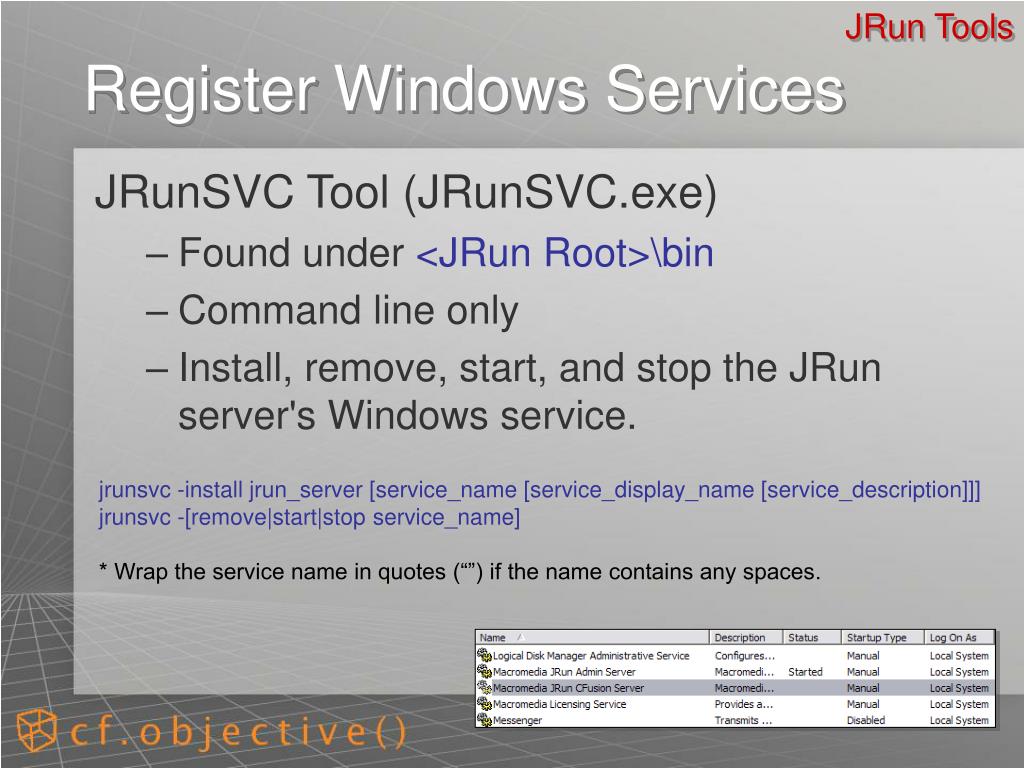 JRun Tools

Register Windows Services

JRunSVC Tool (JRunSVC.exe)

– Found under <JRun Root>\bin

– Command line only

– Install, remove, start, and stop the JRun server's Windows service.

jrunsvc -install jrun_server [service_name [service_display_name [service_description]]]
jrunsvc -[remove|start|stop service_name]

* Wrap the service name in quotes (“”) if the name contains any spaces.

| Name | Description | Status | Startup Type | Log On As |
|---|---|---|---|---|
| Logical Disk Manager Administrative Service | Configures... | | Manual | Local System |
| Macromedia JRun Admin Server | Macromedi... | Started | Manual | Local System |
| Macromedia JRun CFusion Server | Macromedi... | | Manual | Local System |
| Macromedia Licensing Service | Provides a... | | Manual | Local System |
| Messenger | Transmits ... | | Disabled | Local System |

cf.objective()